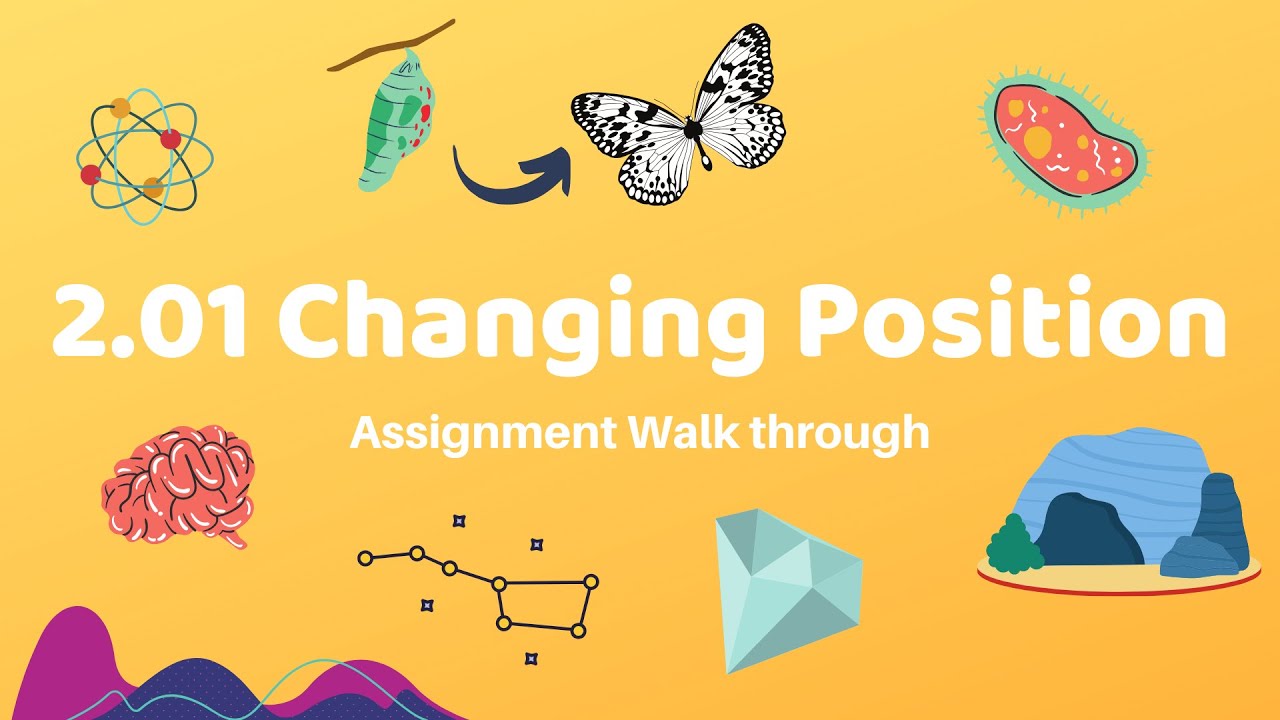 2.01 Changing Position

Assignment Walk through